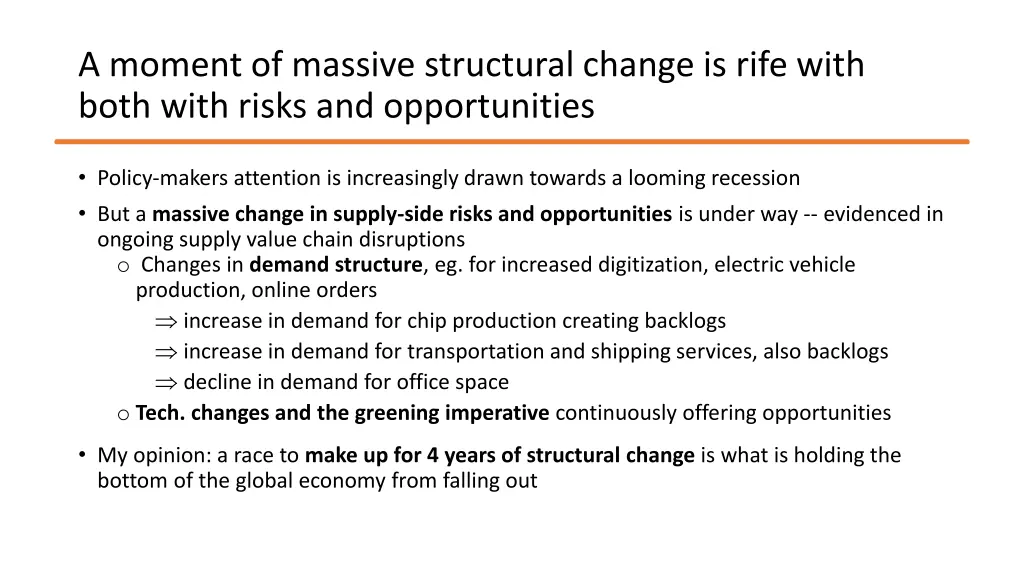 A moment of massive structural change is rife with both with risks and opportunities

• Policy-makers attention is increasingly drawn towards a looming recession
• But a massive change in supply-side risks and opportunities is under way -- evidenced in ongoing supply value chain disruptions
o Changes in demand structure, eg. for increased digitization, electric vehicle production, online orders
$\Rightarrow$ increase in demand for chip production creating backlogs
$\Rightarrow$ increase in demand for transportation and shipping services, also backlogs
$\Rightarrow$ decline in demand for office space
o Tech. changes and the greening imperative continuously offering opportunities

• My opinion: a race to make up for 4 years of structural change is what is holding the bottom of the global economy from falling out